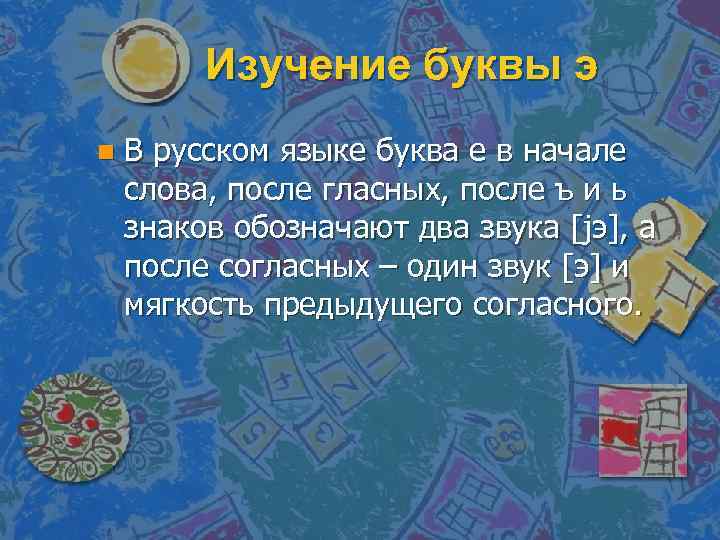 Изучение буквы э

В русском языке буква е в начале слова, после гласных, после ъ и ь знаков обозначают два звука [jэ], а после согласных – один звук [э] и мягкость предыдущего согласного.